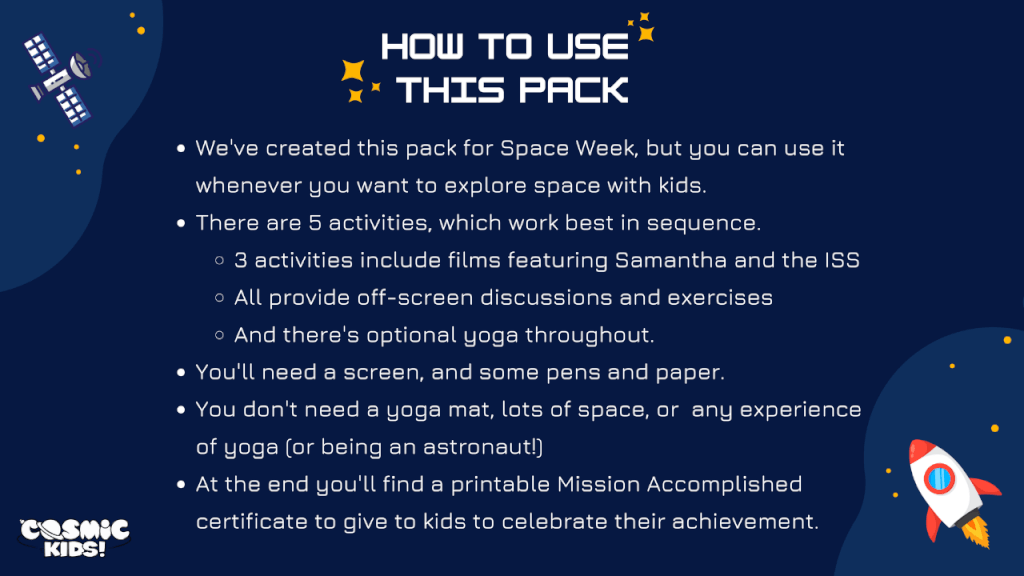 HOW TO USE THIS PACK

- We've created this pack for Space Week, but you can use it whenever you want to explore space with kids.
- There are 5 activities, which work best in sequence.
  - 3 activities include films featuring Samantha and the ISS
  - All provide off-screen discussions and exercises
  - And there's optional yoga throughout.
- You'll need a screen, and some pens and paper.
- You don't need a yoga mat, lots of space, or any experience of yoga (or being an astronaut!)
- At the end you'll find a printable Mission Accomplished certificate to give to kids to celebrate their achievement.

COSMIC KIDS!